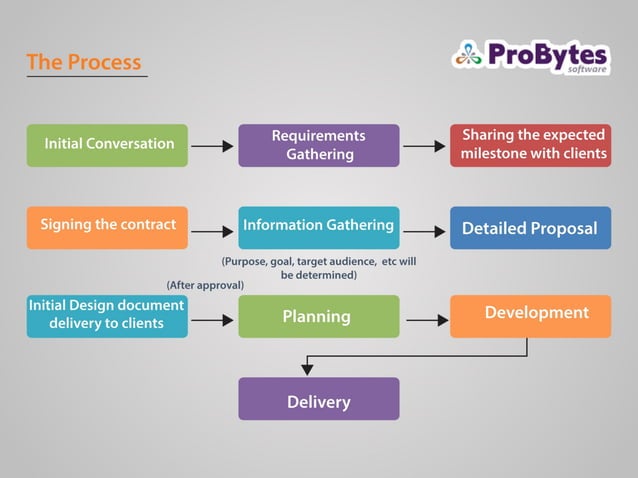 The Process

ProBytes software

Initial Conversation

Requirements Gathering

Sharing the expected milestone with clients

Signing the contract

Information Gathering

Detailed Proposal

(Purpose, goal, target audience, etc will be determined)

(After approval)

Initial Design document delivery to clients

Planning

Development

Delivery